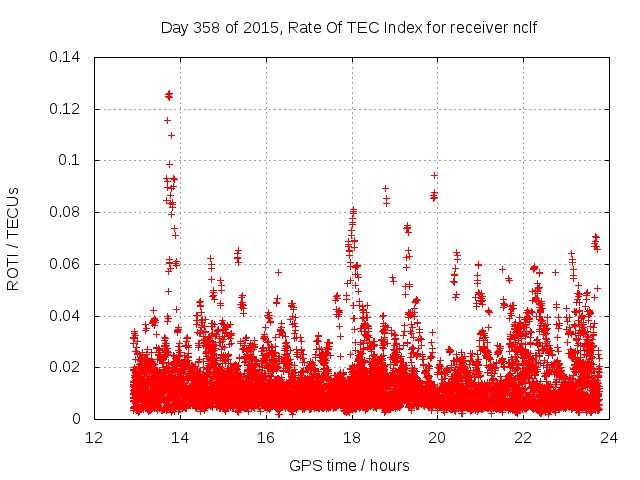 Day 358 of 2015, Rate Of TEC Index for receiver nclf

ROTI / TECUs

0.14
0.12
0.1
0.08
0.06
0.04
0.02
0

12 14 16 18 20 22 24

GPS time / hours